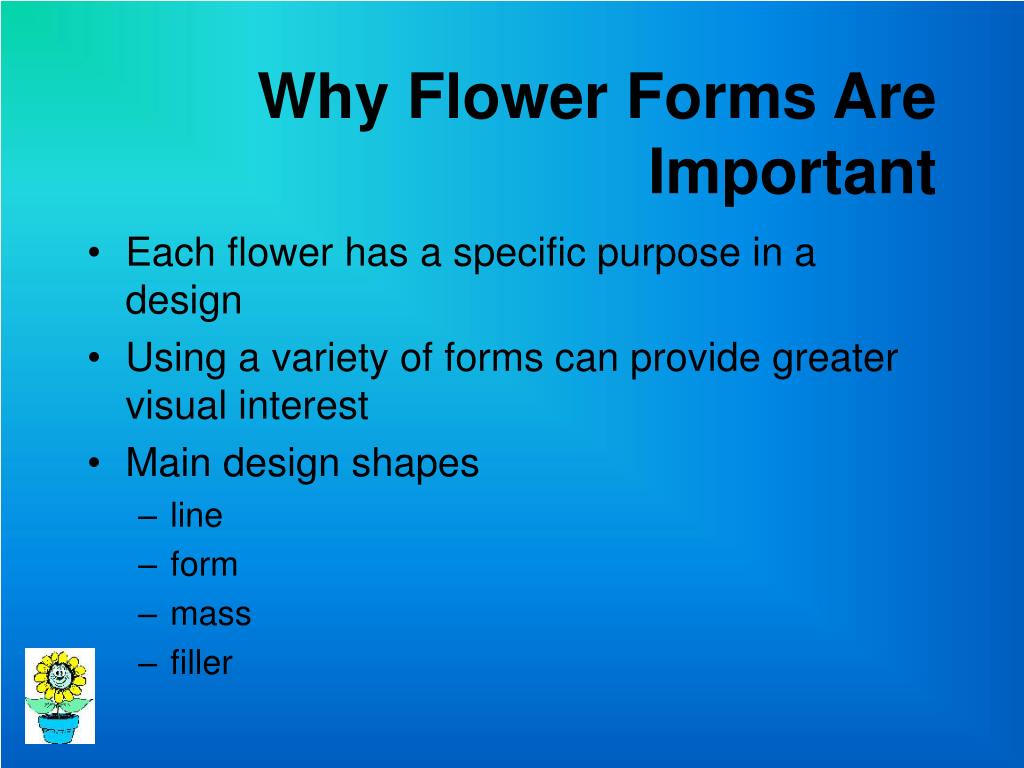 Why Flower Forms Are Important

• Each flower has a specific purpose in a design
• Using a variety of forms can provide greater visual interest
• Main design shapes
– line
– form
– mass
– filler